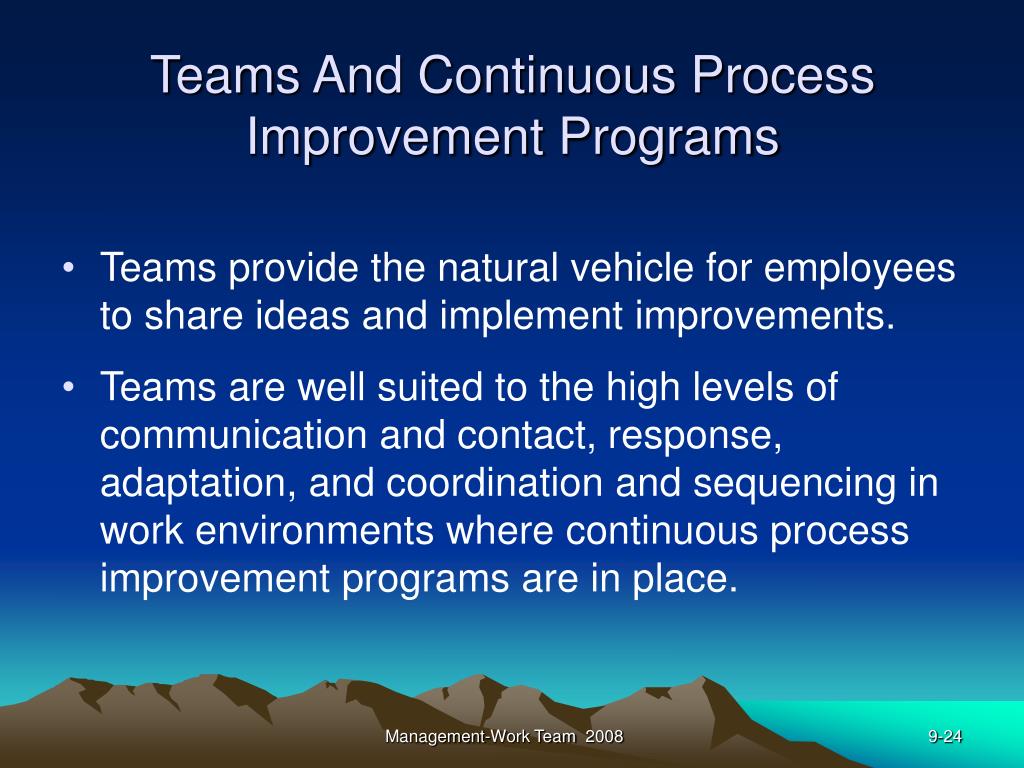 Teams And Continuous Process Improvement Programs

• Teams provide the natural vehicle for employees to share ideas and implement improvements.

• Teams are well suited to the high levels of communication and contact, response, adaptation, and coordination and sequencing in work environments where continuous process improvement programs are in place.

Management-Work Team 2008

9-24